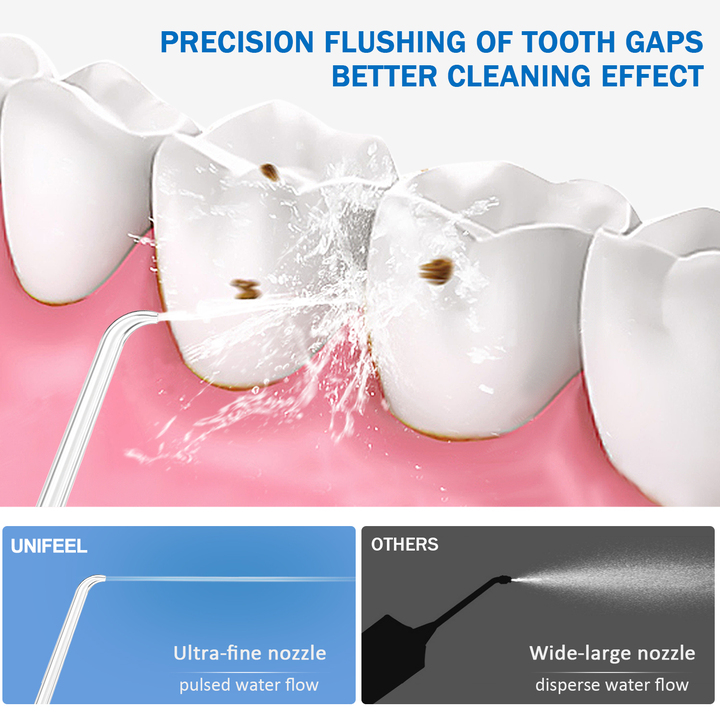 PRECISION FLUSHING OF TOOTH GAPS
BETTER CLEANING EFFECT

UNIFEEL

Ultra-fine nozzle
pulsed water flow

OTHERS

Wide-large nozzle
disperse water flow